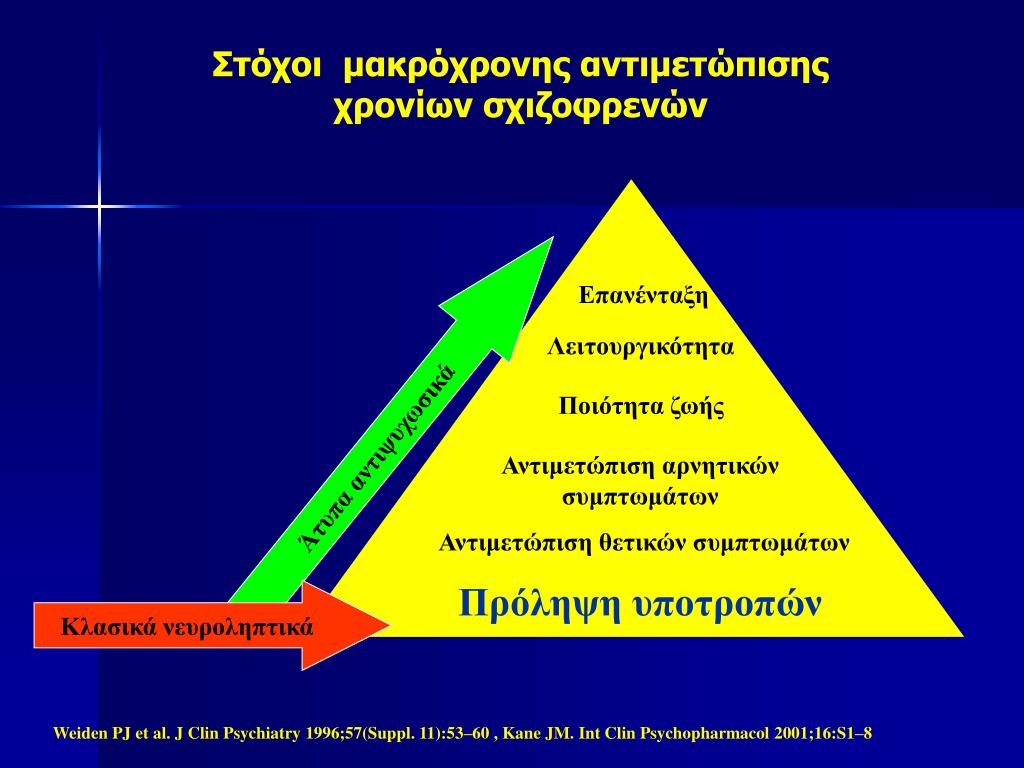 Στόχοι μακρόχρονης αντιμετώπισης χρονίων σχιζοφρενών

Επανένταξη

Λειτουργικότητα

Ποιότητα ζωής

Αντιμετώπιση αρνητικών συμπτωμάτων

Αντιμετώπιση θετικών συμπτωμάτων

Πρόληψη υποτροπών

Άτυπα αντιψυχωσικά

Κλασικά νευροληπτικά

Weiden PJ et al. J Clin Psychiatry 1996;57(Suppl. 11):53–60 , Kane JM. Int Clin Psychopharmacol 2001;16:S1–8